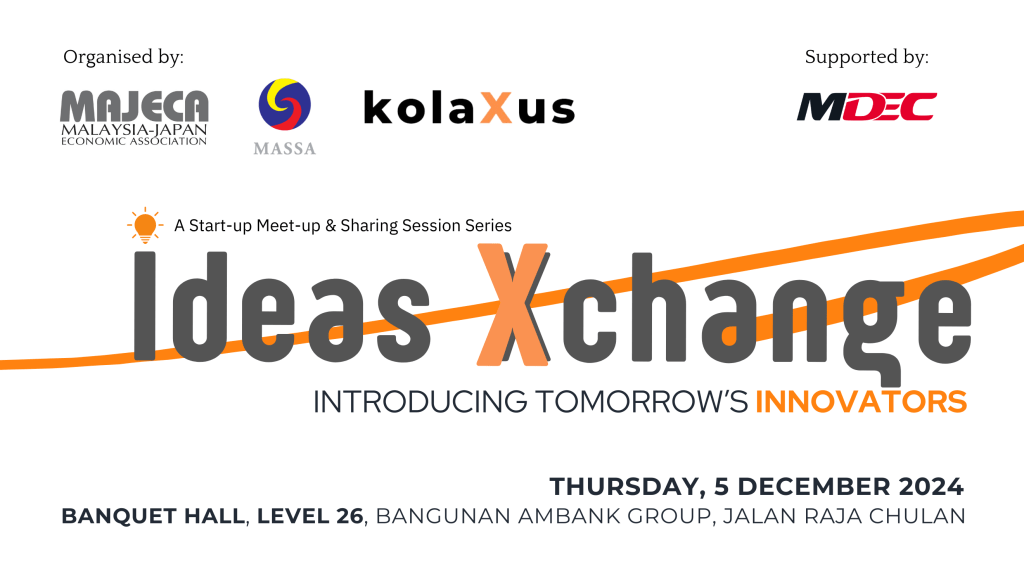 Organised by:

MAJECA
MALAYSIA-JAPAN ECONOMIC ASSOCIATION

MASSA

kolaXus

Supported by:

MDEC

A Start-up Meet-up & Sharing Session Series

Ideas Xchange

INTRODUCING TOMORROW'S INNOVATORS

THURSDAY, 5 DECEMBER 2024
BANQUET HALL, LEVEL 26, BANGUNAN AMBANK GROUP, JALAN RAJA CHULAN